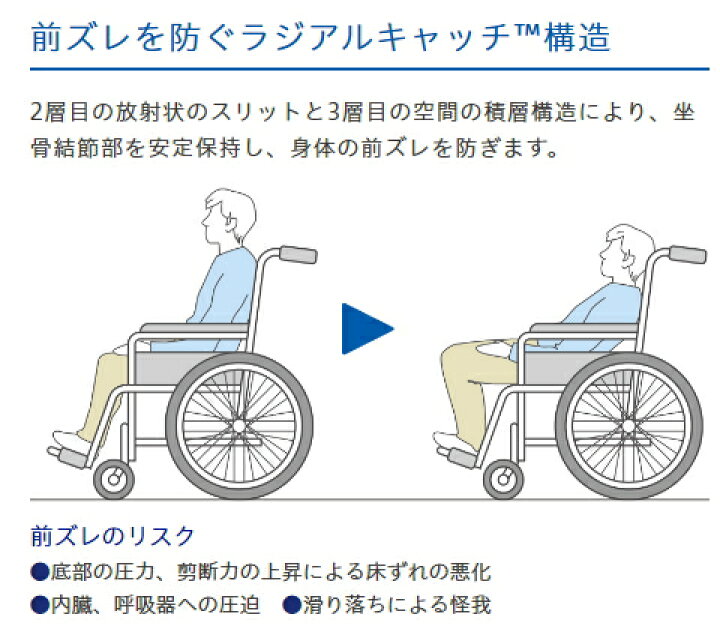 前ズレを防ぐラジアルキャッチ™構造

2層目の放射状のスリットと3層目の空間の積層構造により、坐骨結節部を安定保持し、身体の前ズレを防ぎます。

前ズレのリスク

●底部の圧力、剪断力の上昇による床ずれの悪化

●内臓、呼吸器への圧迫　●滑り落ちによる怪我